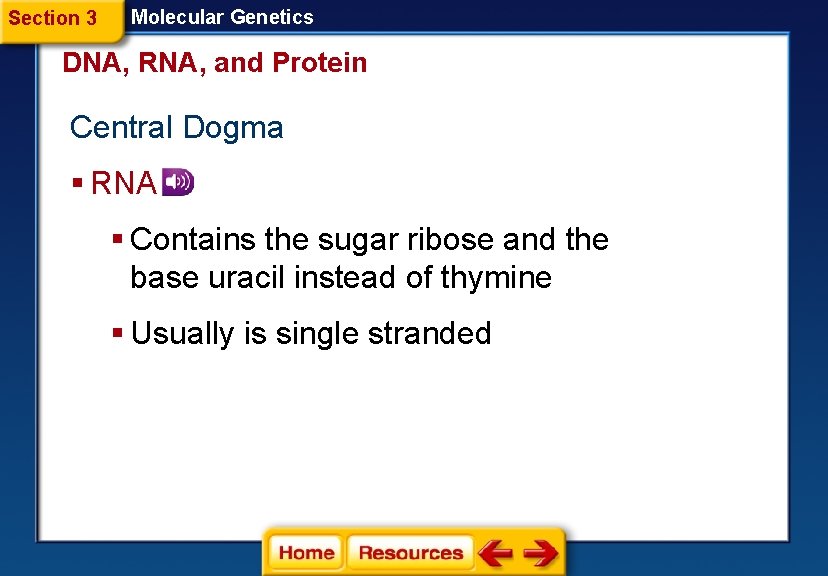 Section 3 Molecular Genetics

DNA, RNA, and Protein

Central Dogma

▪ RNA

▪ Contains the sugar ribose and the base uracil instead of thymine

▪ Usually is single stranded

Home Resources